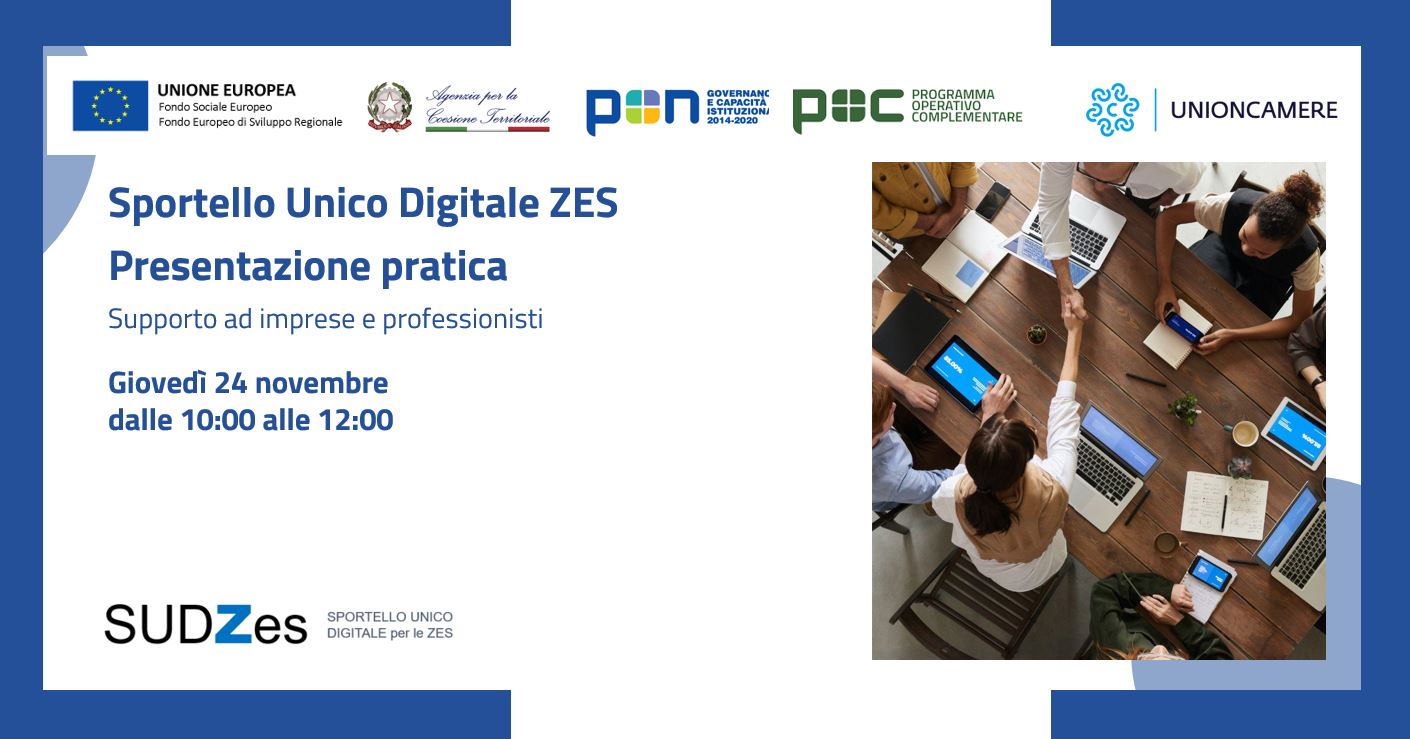 UNIONE EUROPEA
Fondo Sociale Europeo
Fondo Europeo di Sviluppo Regionale

Agenzia per la Coesione Territoriale

PON GOVERNANC E CAPACITÀ ISTITUZIONA 2014-2020

POC PROGRAMMA OPERATIVO COMPLEMENTARE

UNIONCAMERE

Sportello Unico Digitale ZES

Presentazione pratica

Supporto ad imprese e professionisti

Giovedì 24 novembre
dalle 10:00 alle 12:00

SUDZes SPORTELLO UNICO DIGITALE per le ZES